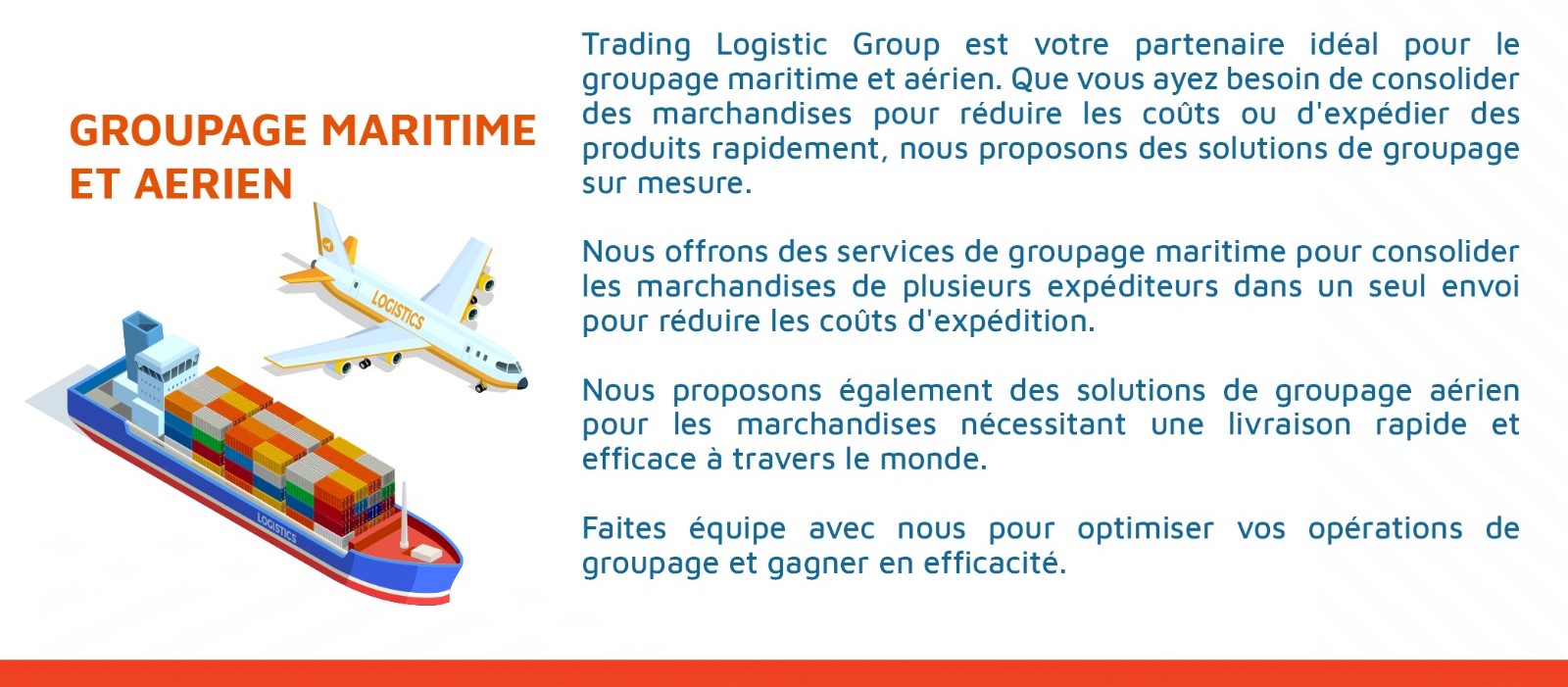 GROUPAGE MARITIME ET AERIEN

LOGISTICS

LOGISTICS

Trading Logistic Group est votre partenaire idéal pour le groupage maritime et aérien. Que vous ayez besoin de consolider des marchandises pour réduire les coûts ou d'expédier des produits rapidement, nous proposons des solutions de groupage sur mesure.

Nous offrons des services de groupage maritime pour consolider les marchandises de plusieurs expéditeurs dans un seul envoi pour réduire les coûts d'expédition.

Nous proposons également des solutions de groupage aérien pour les marchandises nécessitant une livraison rapide et efficace à travers le monde.

Faites équipe avec nous pour optimiser vos opérations de groupage et gagner en efficacité.